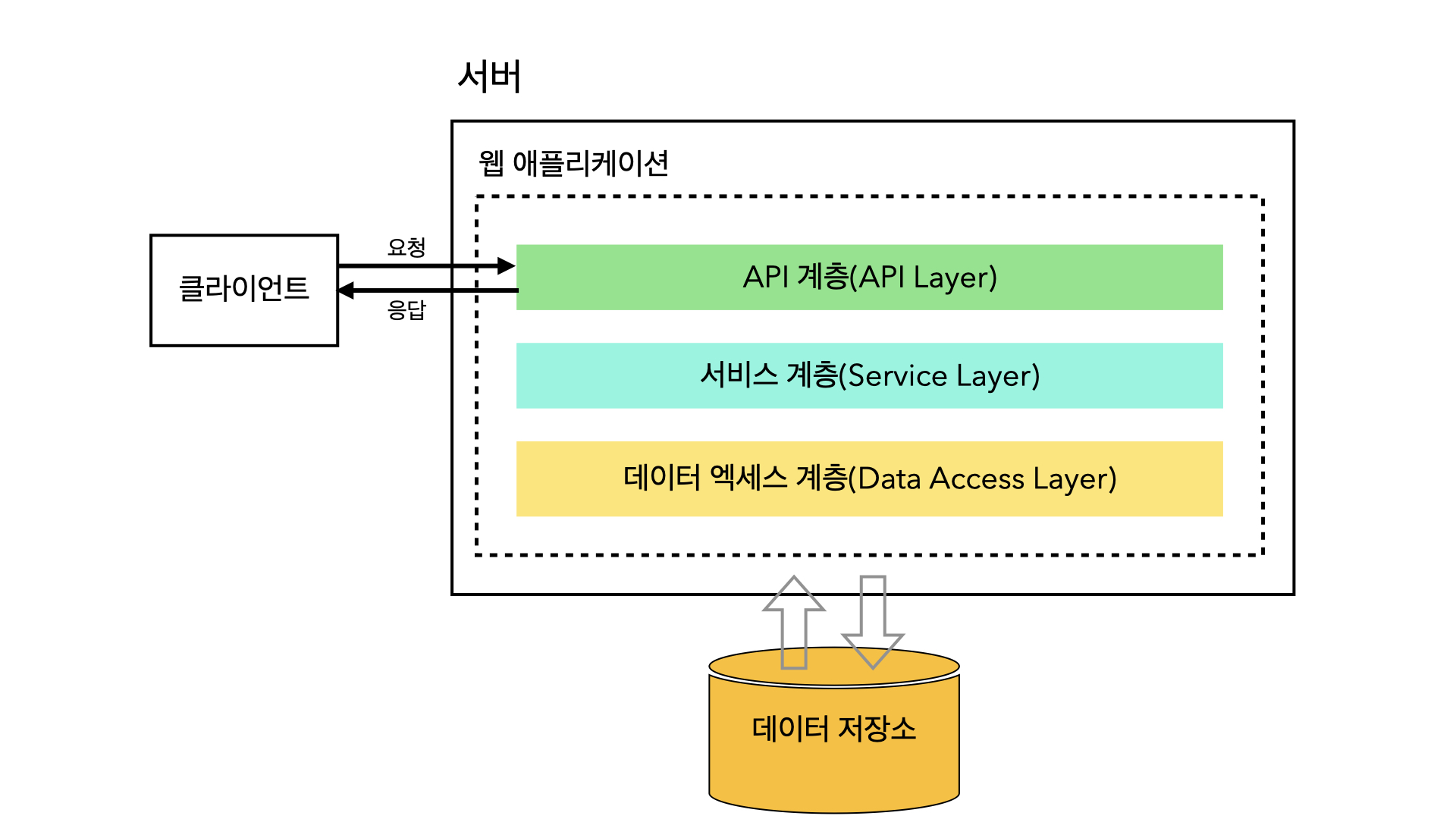 서버

웹 애플리케이션

클라이언트

요청

응답

API 계층(API Layer)

서비스 계층(Service Layer)

데이터 엑세스 계층(Data Access Layer)

데이터 저장소